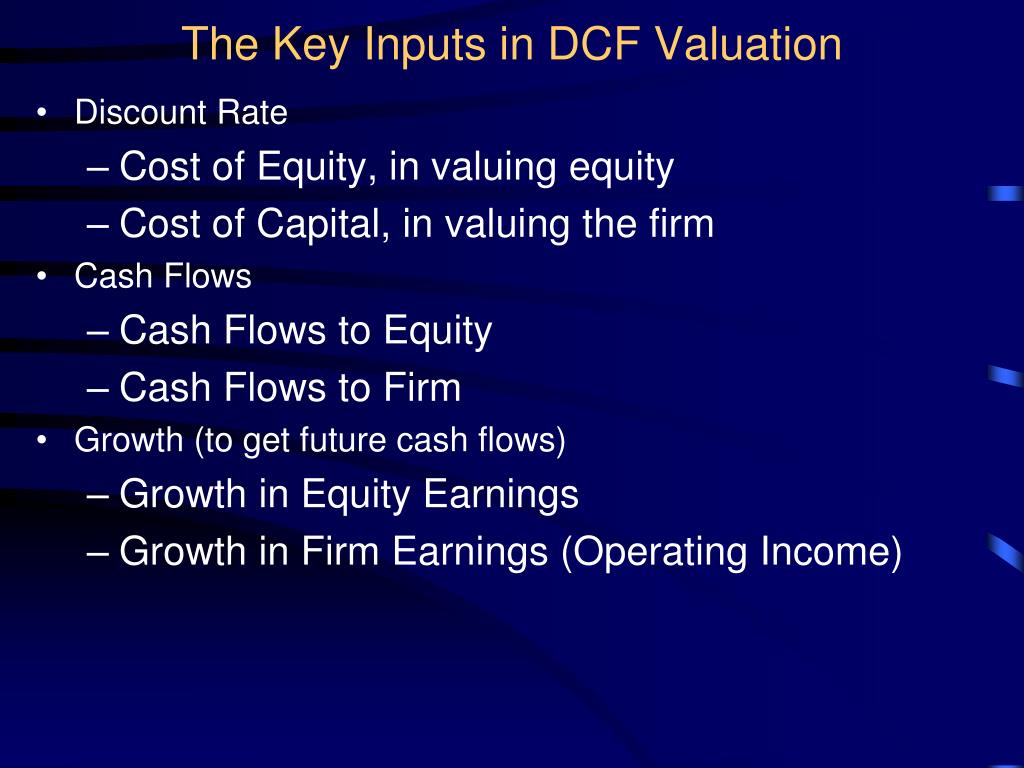 The Key Inputs in DCF Valuation

• Discount Rate
– Cost of Equity, in valuing equity
– Cost of Capital, in valuing the firm
• Cash Flows
– Cash Flows to Equity
– Cash Flows to Firm
• Growth (to get future cash flows)
– Growth in Equity Earnings
– Growth in Firm Earnings (Operating Income)